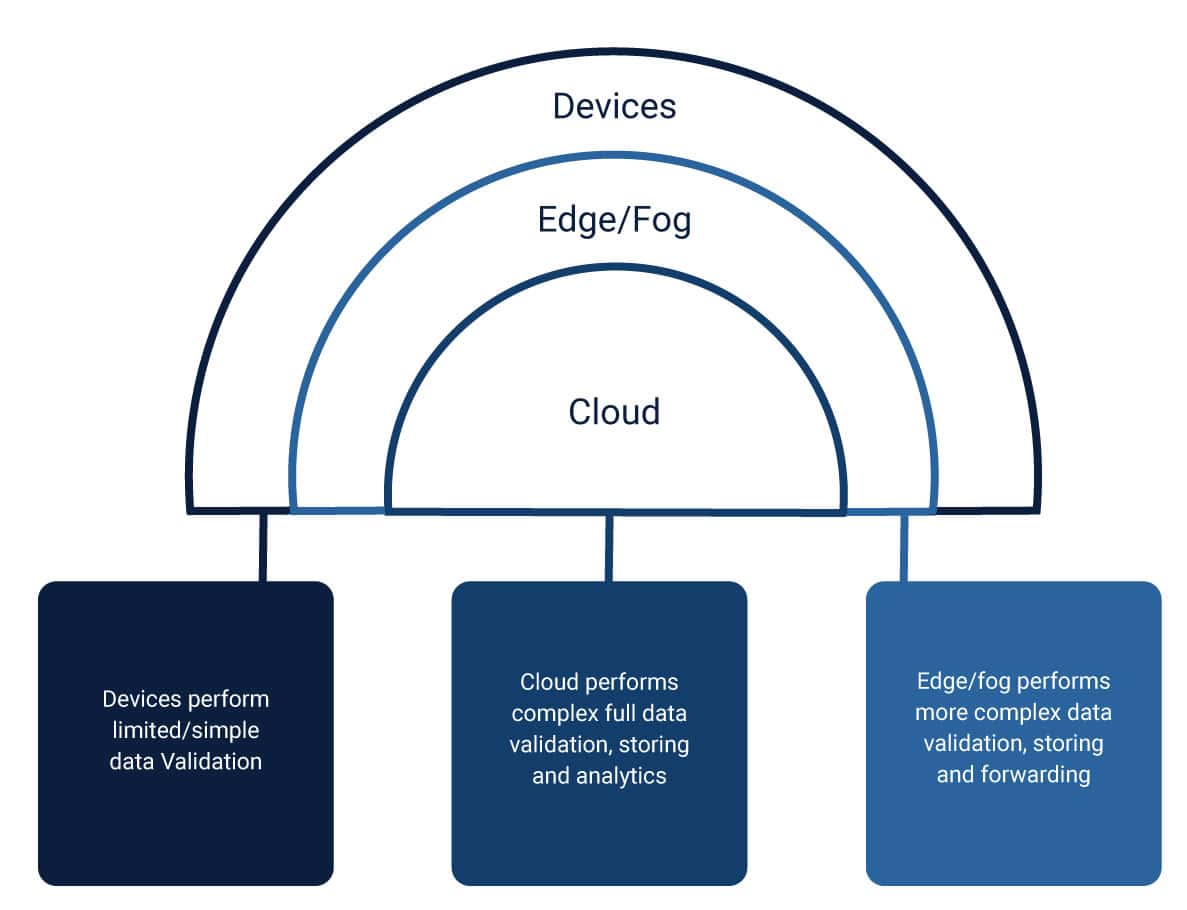 Devices

Edge/Fog

Cloud

Devices perform limited/simple data Validation

Cloud performs complex full data validation, storing and analytics

Edge/fog performs more complex data validation, storing and forwarding